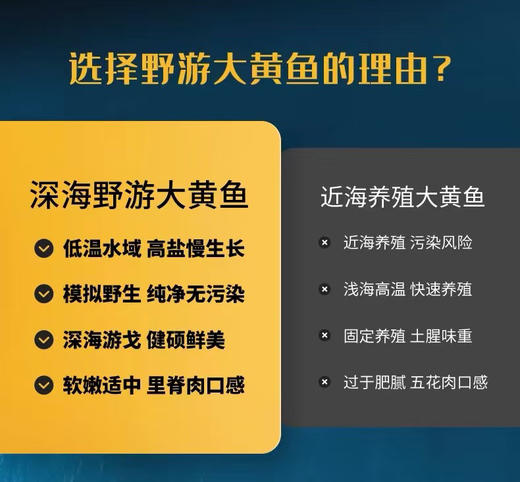 选择野游大黄鱼的理由？

深海野游大黄鱼

低温水域 高盐慢生长

模拟野生 纯净无污染

深海游戈 健硕鲜美

软嫩适中 里脊肉口感

近海养殖大黄鱼

近海养殖 污染风险

浅海高温 快速养殖

固定养殖 土腥味重

过于肥腻 五花肉口感